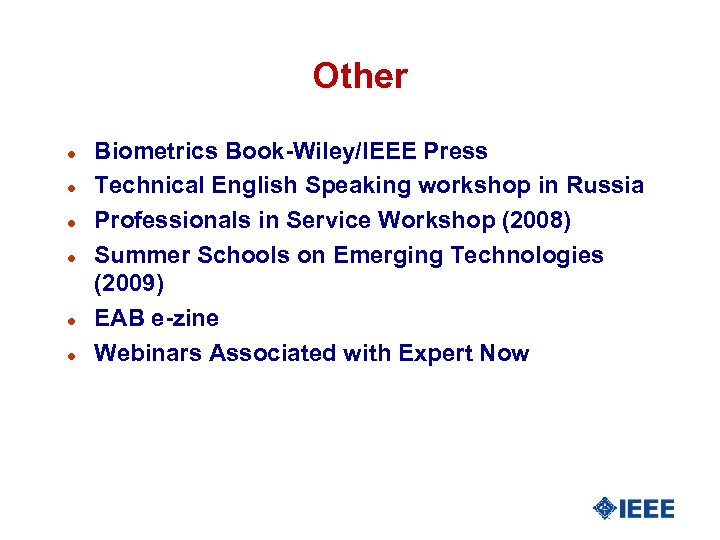 Other

- Biometrics Book-Wiley/IEEE Press
- Technical English Speaking workshop in Russia
- Professionals in Service Workshop (2008)
- Summer Schools on Emerging Technologies (2009)
- EAB e-zine
- Webinars Associated with Expert Now

IEEE